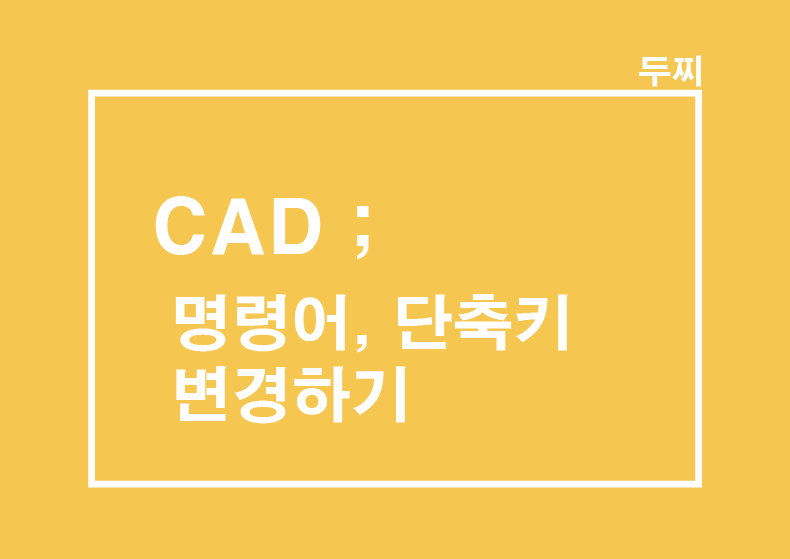 두찌

CAD ;

명령어, 단축키
변경하기